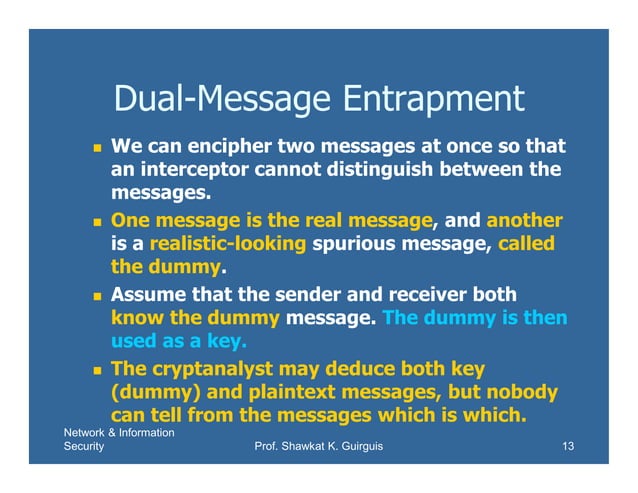 Dual-Message Entrapment

- We can encipher two messages at once so that an interceptor cannot distinguish between the messages.
- One message is the real message, and another is a realistic-looking spurious message, called the dummy.
- Assume that the sender and receiver both know the dummy message. The dummy is then used as a key.
- The cryptanalyst may deduce both key (dummy) and plaintext messages, but nobody can tell from the messages which is which.

Network & Information Security

Prof. Shawkat K. Guirguis

13